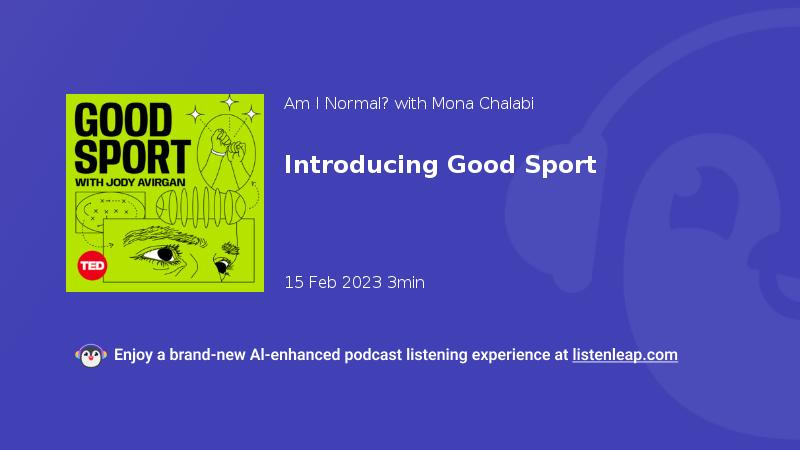 GOOD SPORT
WITH JODY AVIRGAN
TED

Am I Normal? with Mona Chalabi

Introducing Good Sport

15 Feb 2023 3min

Enjoy a brand-new AI-enhanced podcast listening experience at listenleap.com